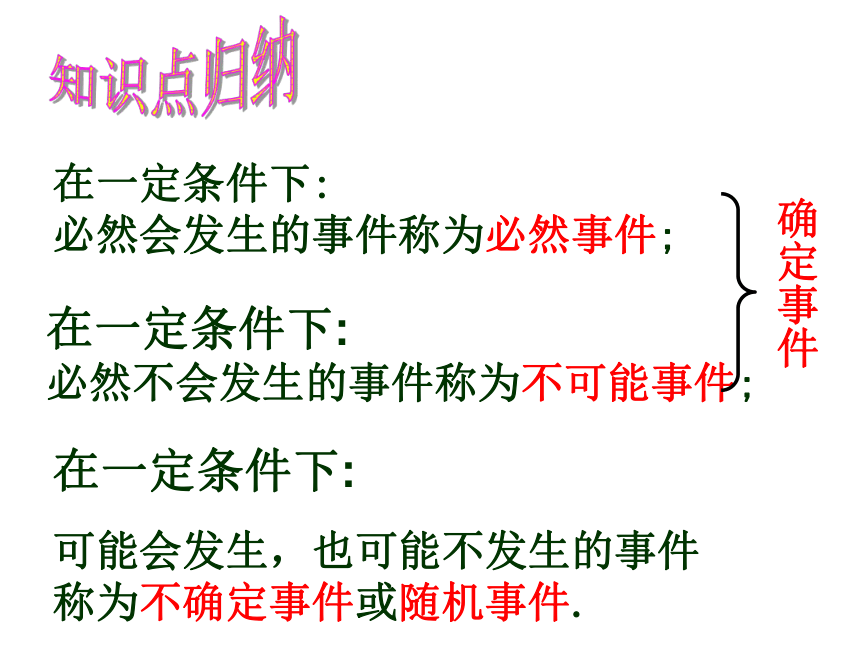 知识点归纳

在一定条件下：
必然会发生的事件称为必然事件；

在一定条件下：
必然不会发生的事件称为不可能事件；

确定事件

在一定条件下：

可能会发生，也可能不发生的事件称为不确定事件或随机事件.